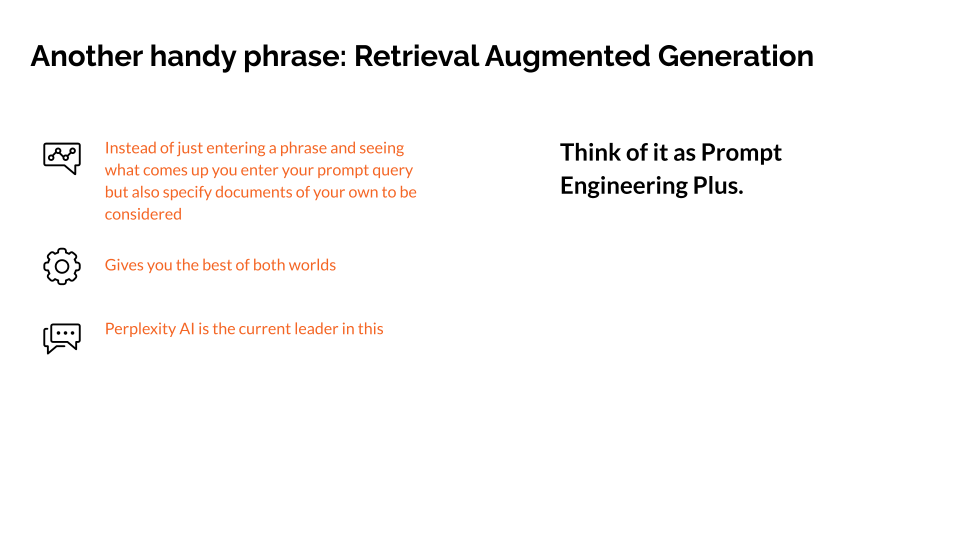 Another handy phrase: Retrieval Augmented Generation

Instead of just entering a phrase and seeing what comes up you enter your prompt query but also specify documents of your own to be considered

Gives you the best of both worlds

Perplexity AI is the current leader in this

Think of it as Prompt Engineering Plus.